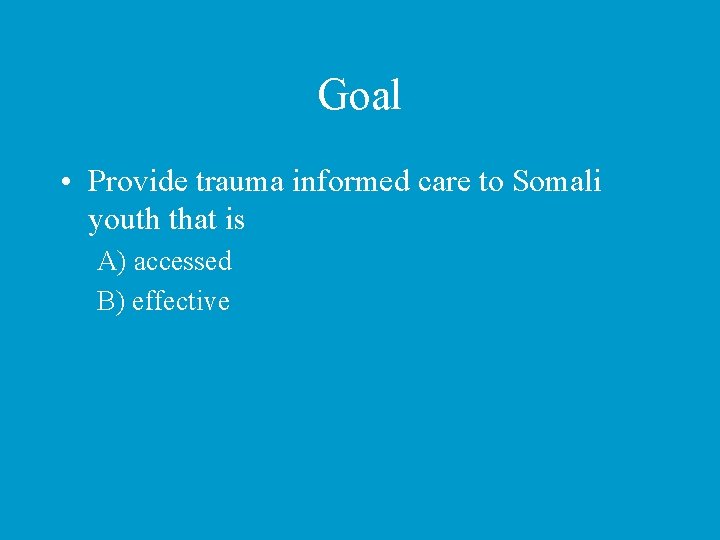 Goal

• Provide trauma informed care to Somali youth that is

A) accessed

B) effective